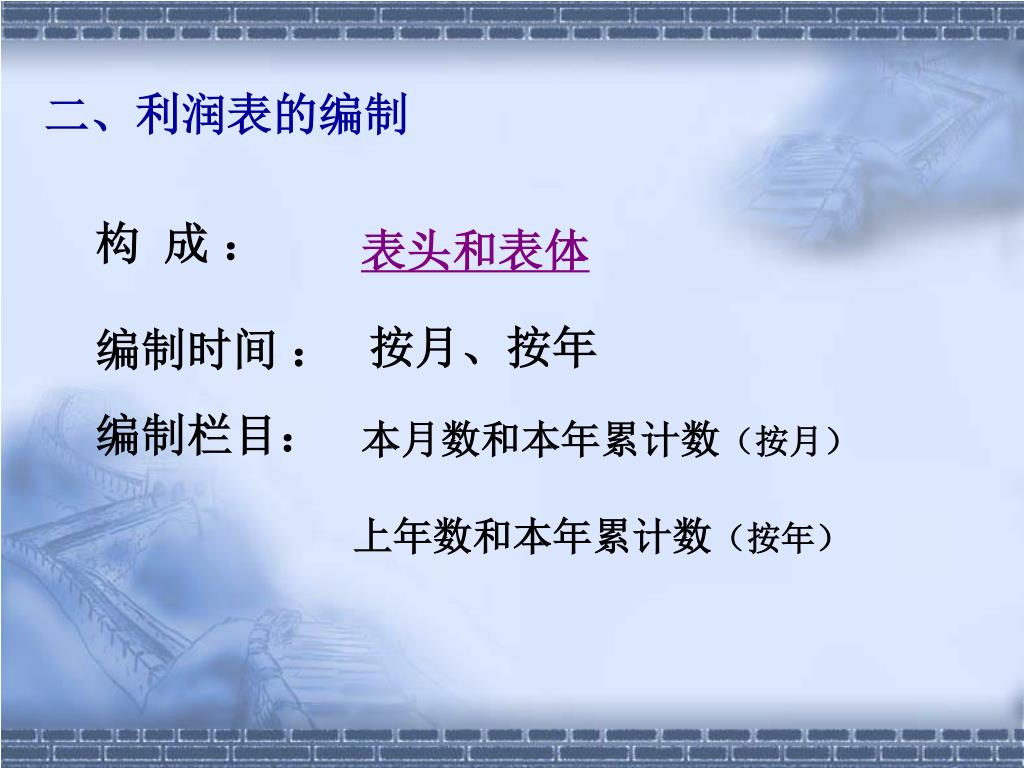 二、利润表的编制

构 成： 表头和表体

编制时间： 按月、按年

编制栏目： 本月数和本年累计数（按月）

上年数和本年累计数（按年）